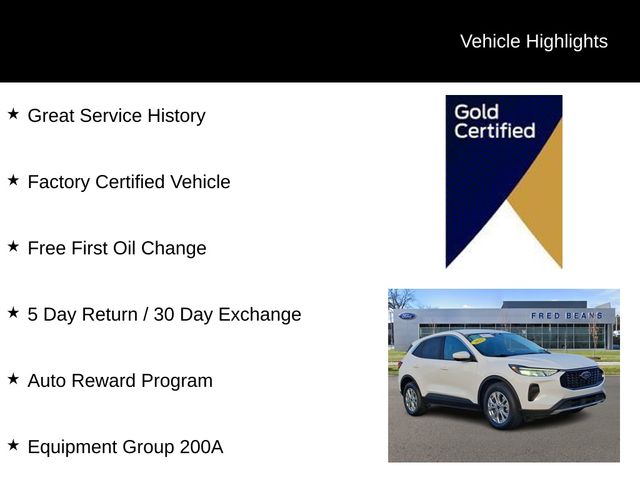 Vehicle Highlights

★ Great Service History

★ Factory Certified Vehicle

★ Free First Oil Change

★ 5 Day Return / 30 Day Exchange

★ Auto Reward Program

★ Equipment Group 200A

Gold Certified

Ford

FRED BEANS